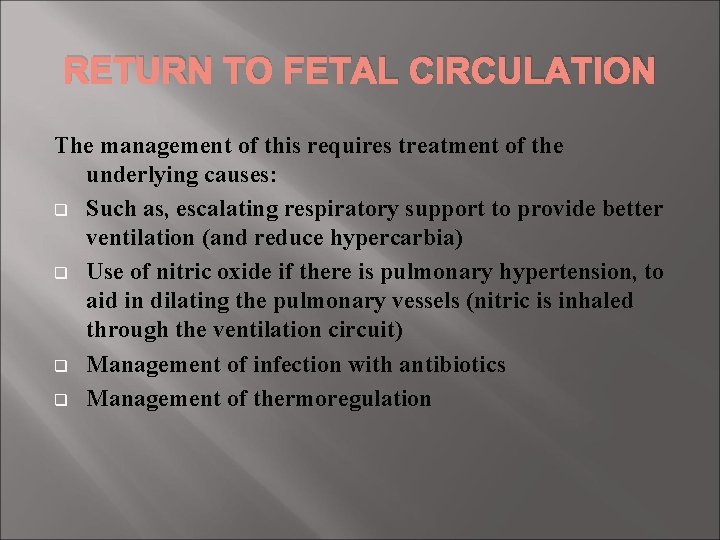 RETURN TO FETAL CIRCULATION

The management of this requires treatment of the underlying causes:

- Such as, escalating respiratory support to provide better ventilation (and reduce hypercarbia)
- Use of nitric oxide if there is pulmonary hypertension, to aid in dilating the pulmonary vessels (nitric is inhaled through the ventilation circuit)
- Management of infection with antibiotics
- Management of thermoregulation